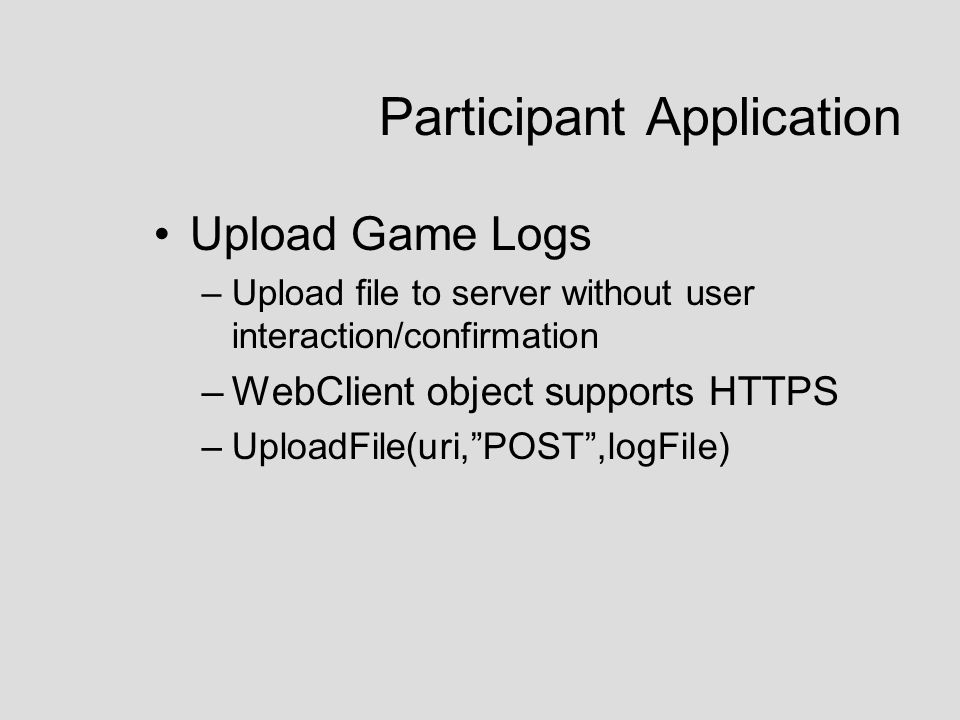 Participant Application

• Upload Game Logs

– Upload file to server without user interaction/confirmation

– WebClient object supports HTTPS

– UploadFile(uri,”POST”,logFile)